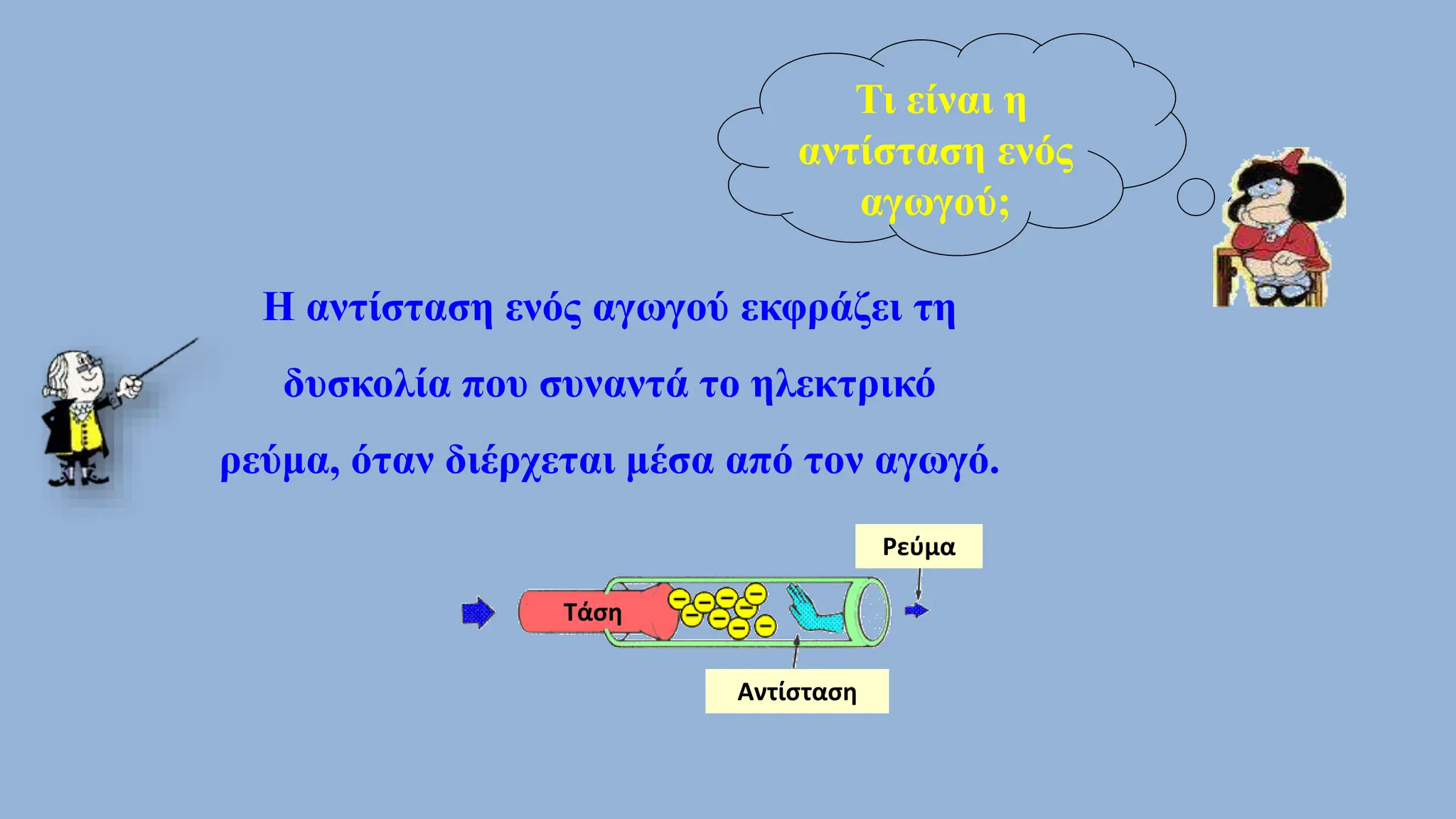 Τι είναι η αντίσταση ενός αγωγού;

Η αντίσταση ενός αγωγού εκφράζει τη δυσκολία που συναντά το ηλεκτρικό ρεύμα, όταν διέρχεται μέσα από τον αγωγό.

Ρεύμα

Τάση

Αντίσταση